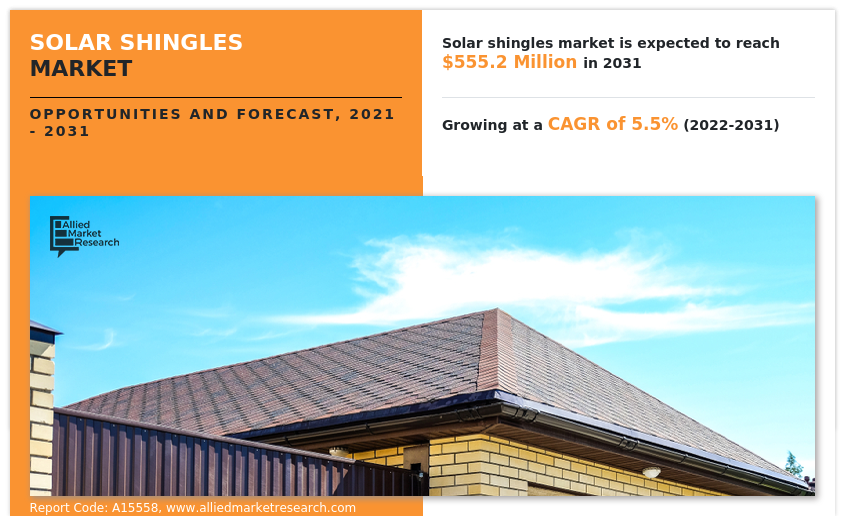 SOLAR SHINGLES MARKET

OPPORTUNITIES AND FORECAST, 2021 - 2031

Solar shingles market is expected to reach $555.2 Million in 2031

Growing at a CAGR of 5.5% (2022-2031)

Allied Market Research

Report Code: A15558, www.alliedmarketresearch.com